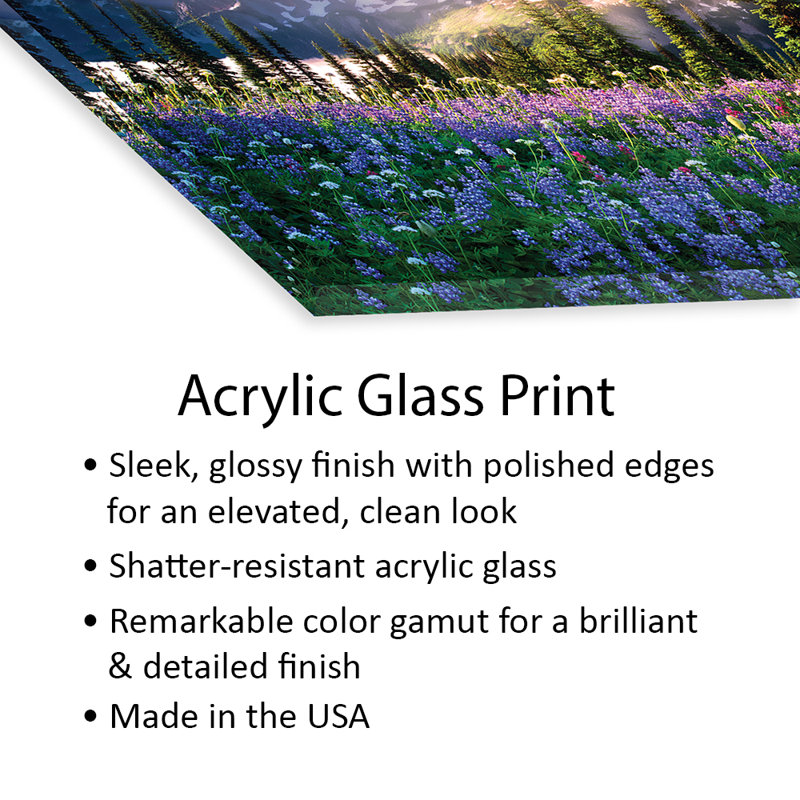 Acrylic Glass Print

• Sleek, glossy finish with polished edges for an elevated, clean look
• Shatter-resistant acrylic glass
• Remarkable color gamut for a brilliant & detailed finish
• Made in the USA